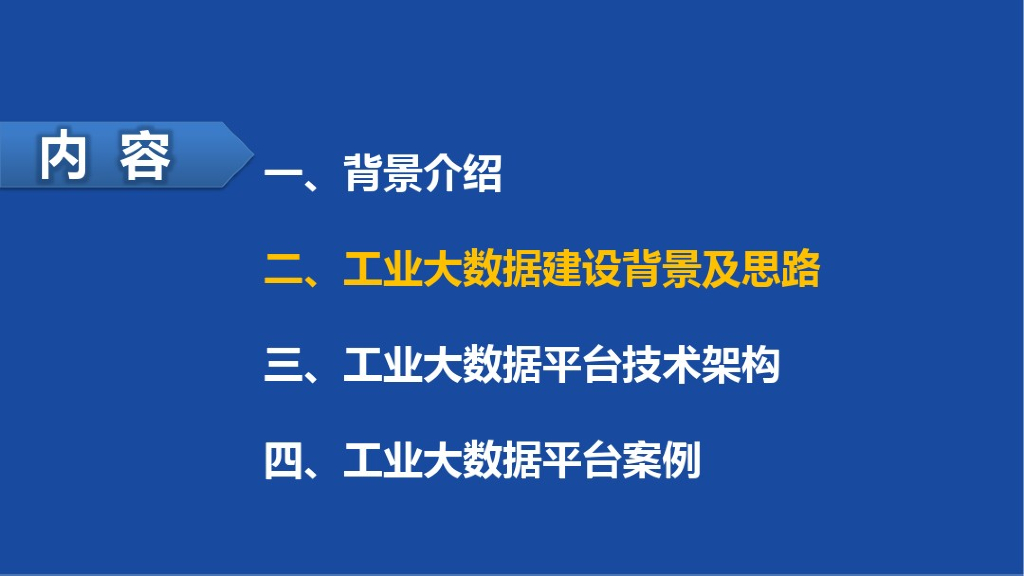 内 容

一、背景介绍

二、工业大数据建设背景及思路

三、工业大数据平台技术架构

四、工业大数据平台案例